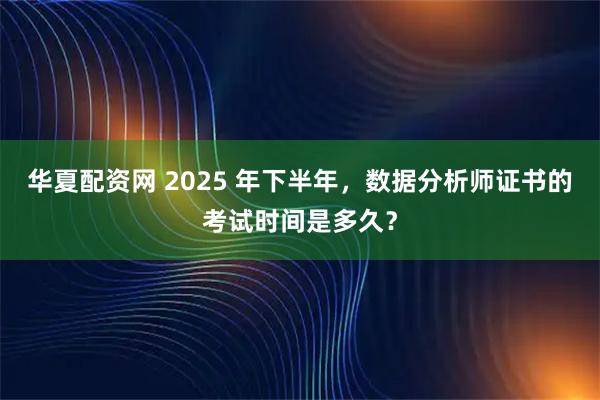 华夏配资网 2025 年下半年，数据分析师证书的考试时间是多久？